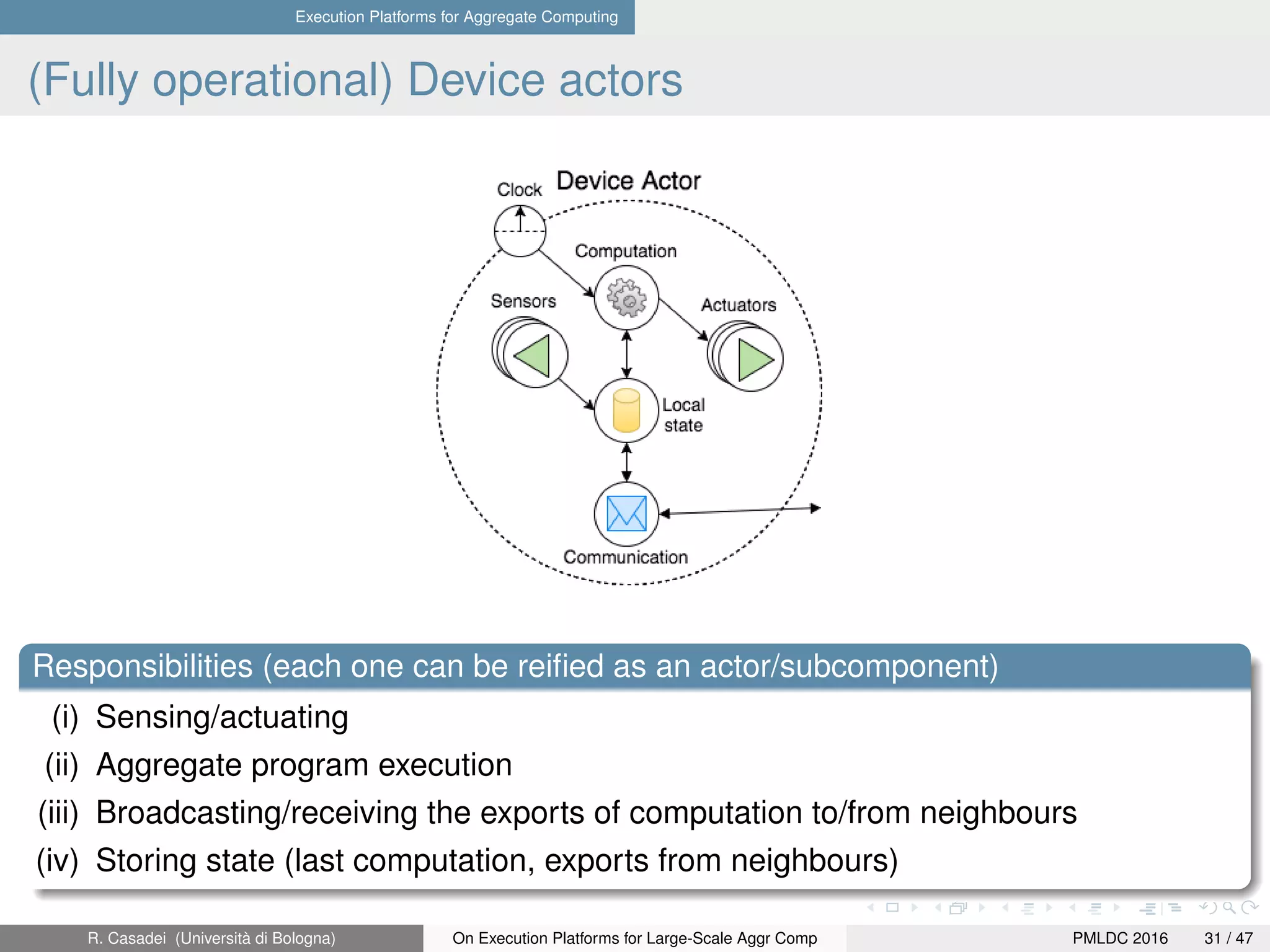 Execution Platforms for Aggregate Computing

(Fully operational) Device actors

Clock
Device Actor
Computation
Sensors
Actuators
Local state
Communication

Responsibilities (each one can be reified as an actor/subcomponent)

(i) Sensing/actuating
(ii) Aggregate program execution
(iii) Broadcasting/receiving the exports of computation to/from neighbours
(iv) Storing state (last computation, exports from neighbours)

R. Casadei (Università di Bologna) On Execution Platforms for Large-Scale Aggr Comp PMLDC 2016 31 / 47